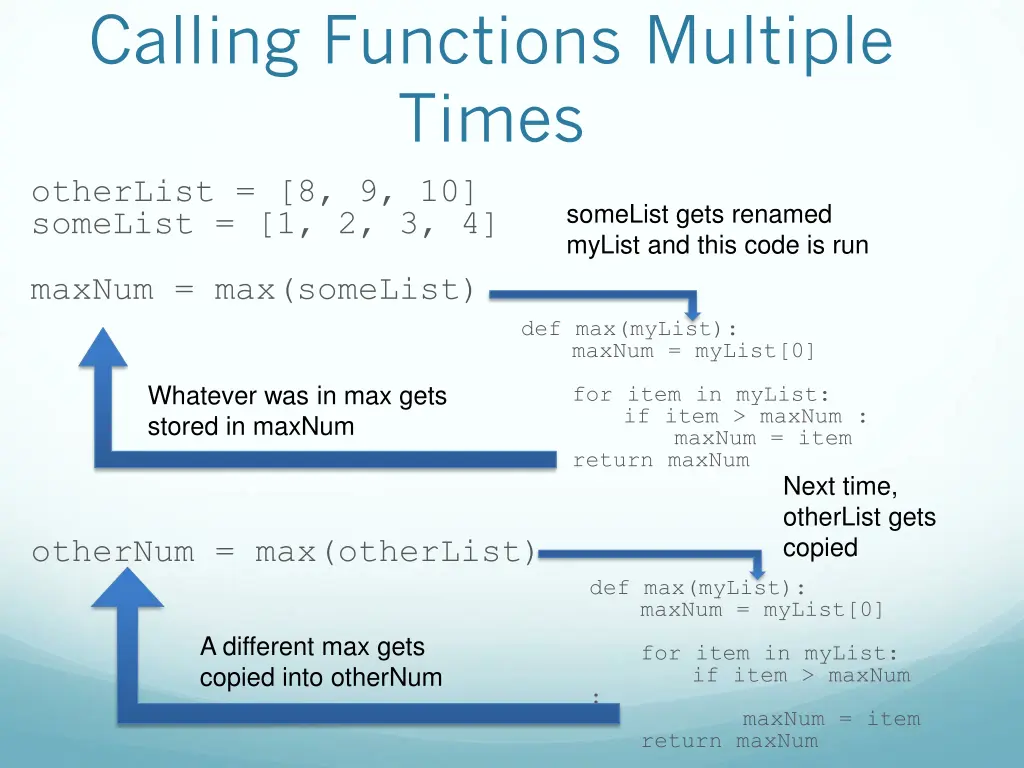 Calling Functions Multiple Times

otherList = [8, 9, 10]
someList = [1, 2, 3, 4]

someList gets renamed myList and this code is run

maxNum = max(someList)

def max(myList):
    maxNum = myList[0]

    for item in myList:
        if item > maxNum :
            maxNum = item
    return maxNum

Whatever was in max gets stored in maxNum

Next time, otherList gets copied

otherNum = max(otherList)

def max(myList):
    maxNum = myList[0]

    for item in myList:
        if item > maxNum
:
            maxNum = item
    return maxNum

A different max gets copied into otherNum